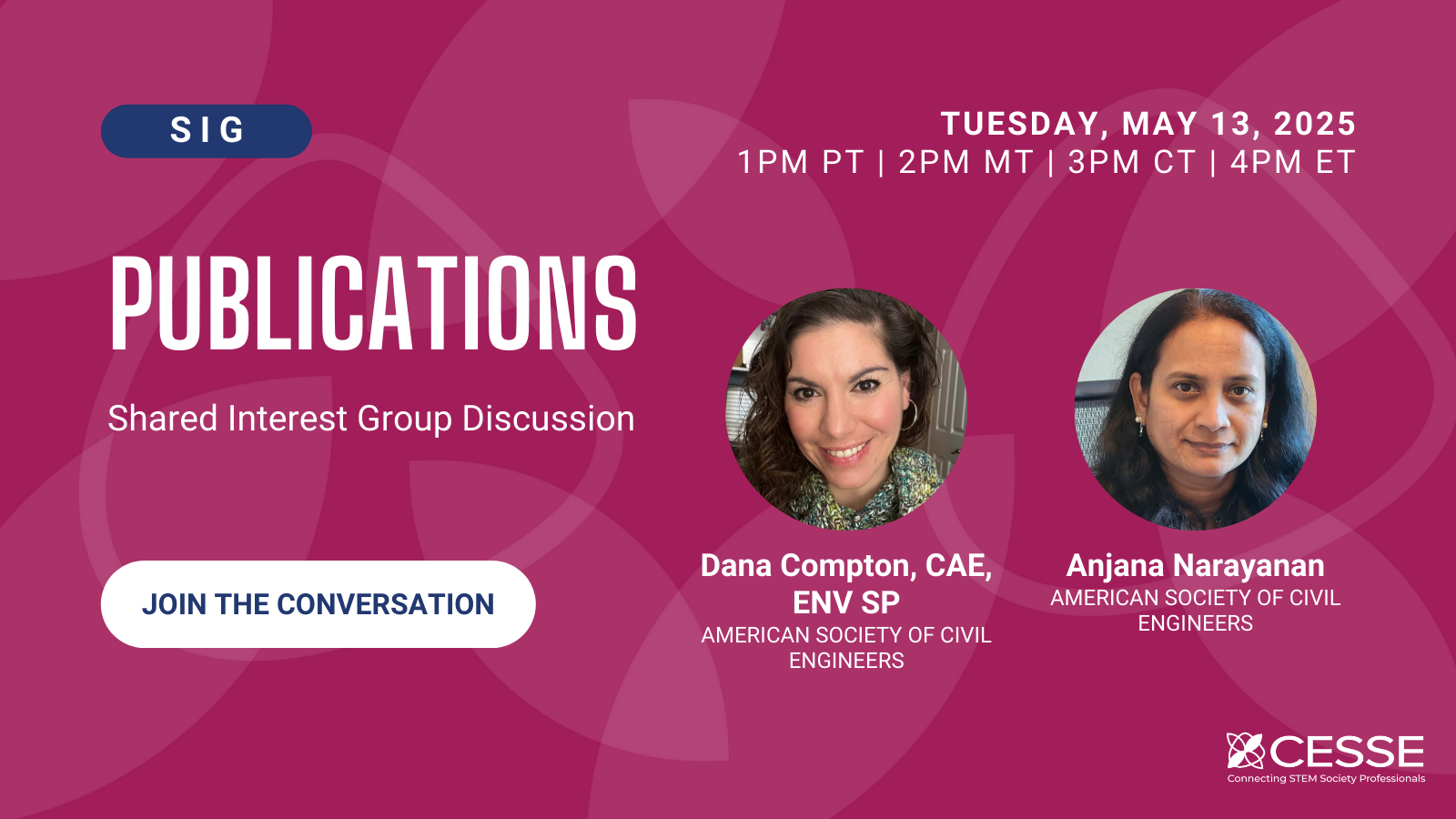 SIG

TUESDAY, MAY 13, 2025
1PM PT | 2PM MT | 3PM CT | 4PM ET

PUBLICATIONS

Shared Interest Group Discussion

JOIN THE CONVERSATION

Dana Compton, CAE, ENV SP
AMERICAN SOCIETY OF CIVIL ENGINEERS

Anjana Narayanan
AMERICAN SOCIETY OF CIVIL ENGINEERS

CESSE
Connecting STEM Society Professionals